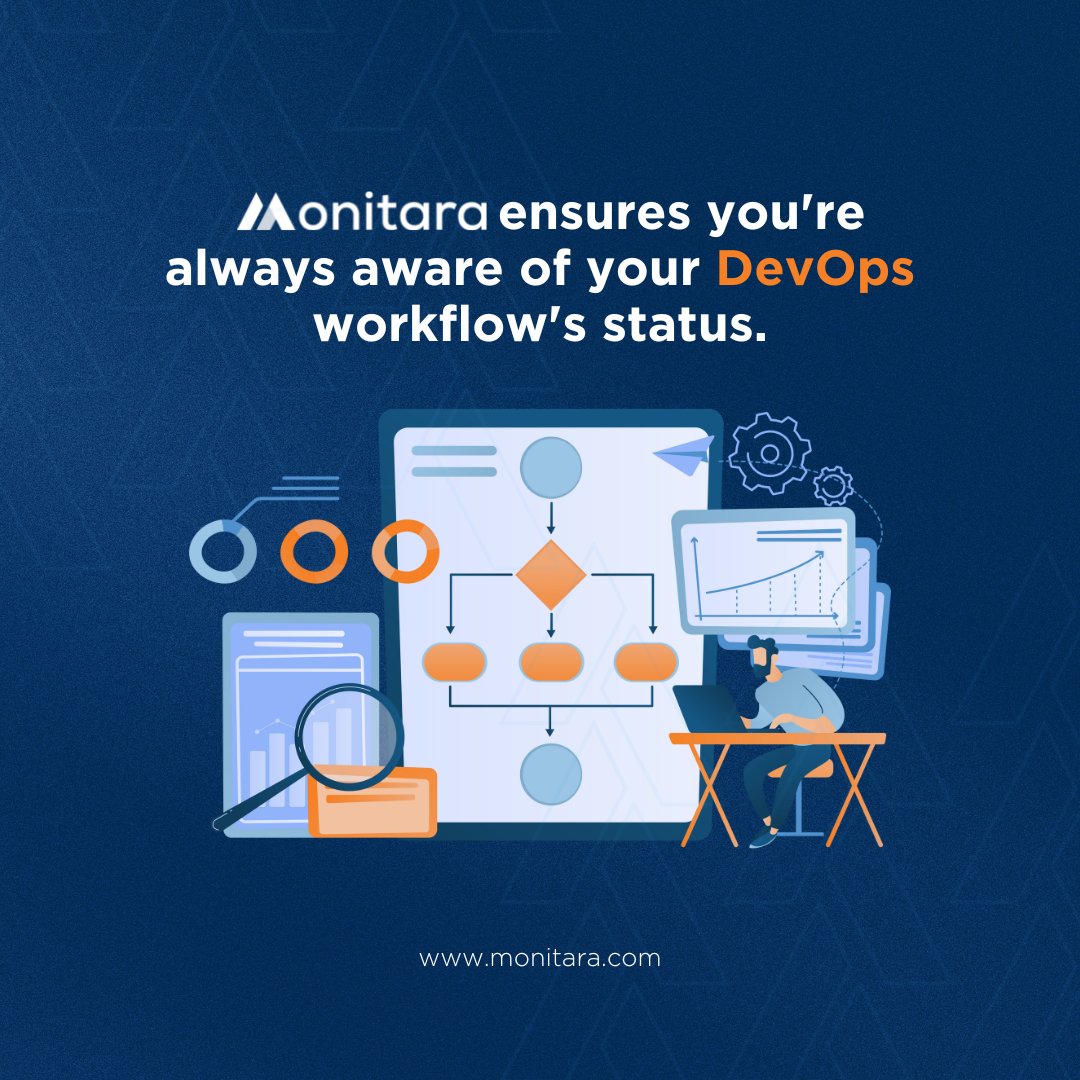 Monitara ensures you're always aware of your DevOps workflow's status.

www.monitara.com